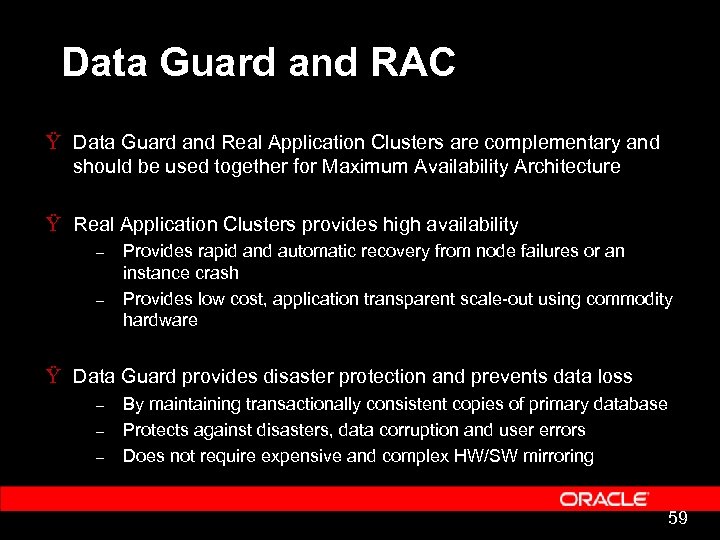 Data Guard and RAC

Ÿ Data Guard and Real Application Clusters are complementary and should be used together for Maximum Availability Architecture

Ÿ Real Application Clusters provides high availability
– Provides rapid and automatic recovery from node failures or an instance crash
– Provides low cost, application transparent scale-out using commodity hardware

Ÿ Data Guard provides disaster protection and prevents data loss
– By maintaining transactionally consistent copies of primary database
– Protects against disasters, data corruption and user errors
– Does not require expensive and complex HW/SW mirroring

ORACLE

59